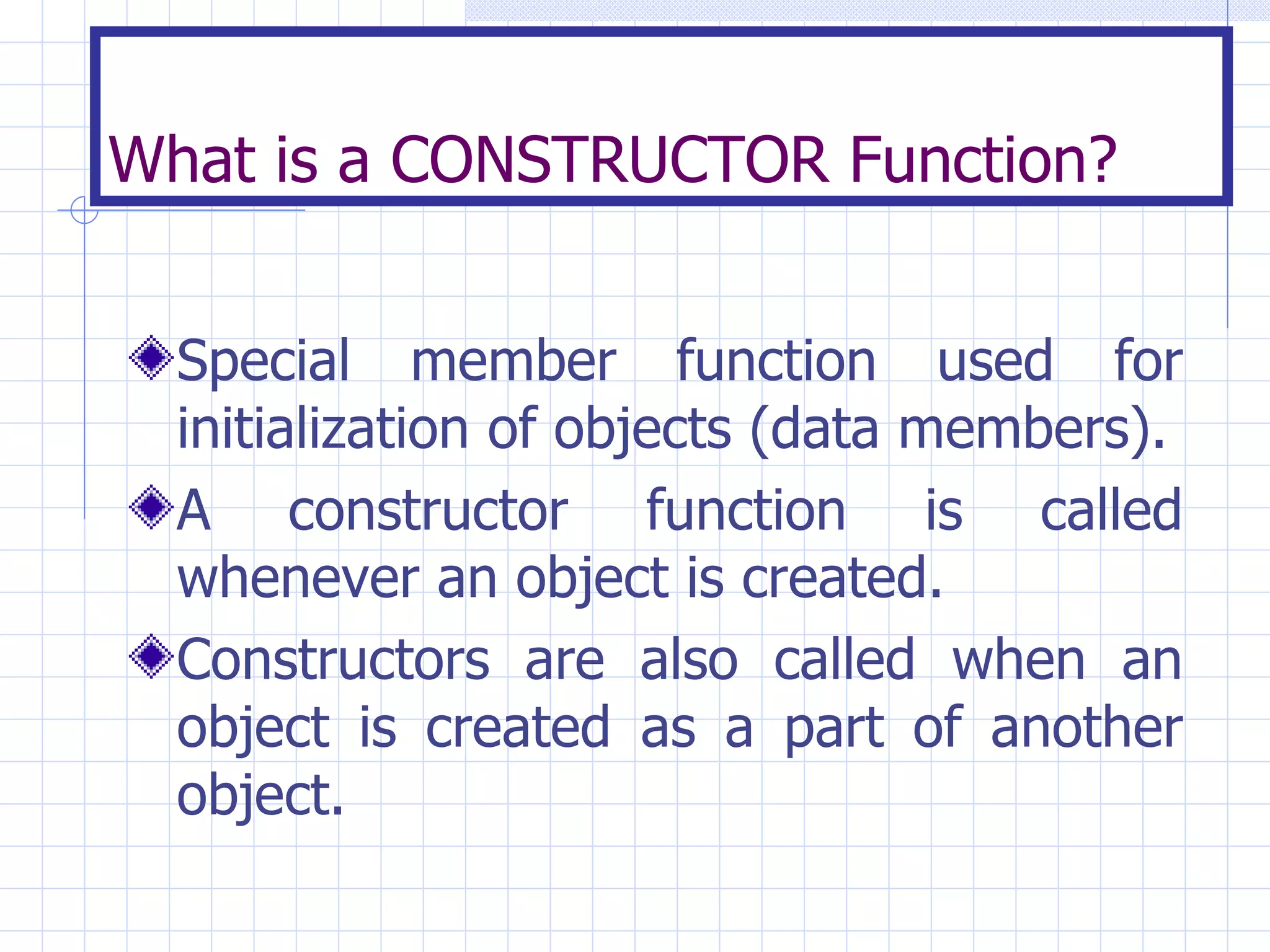 What is a CONSTRUCTOR Function?

Special member function used for initialization of objects (data members).

A constructor function is called whenever an object is created.

Constructors are also called when an object is created as a part of another object.